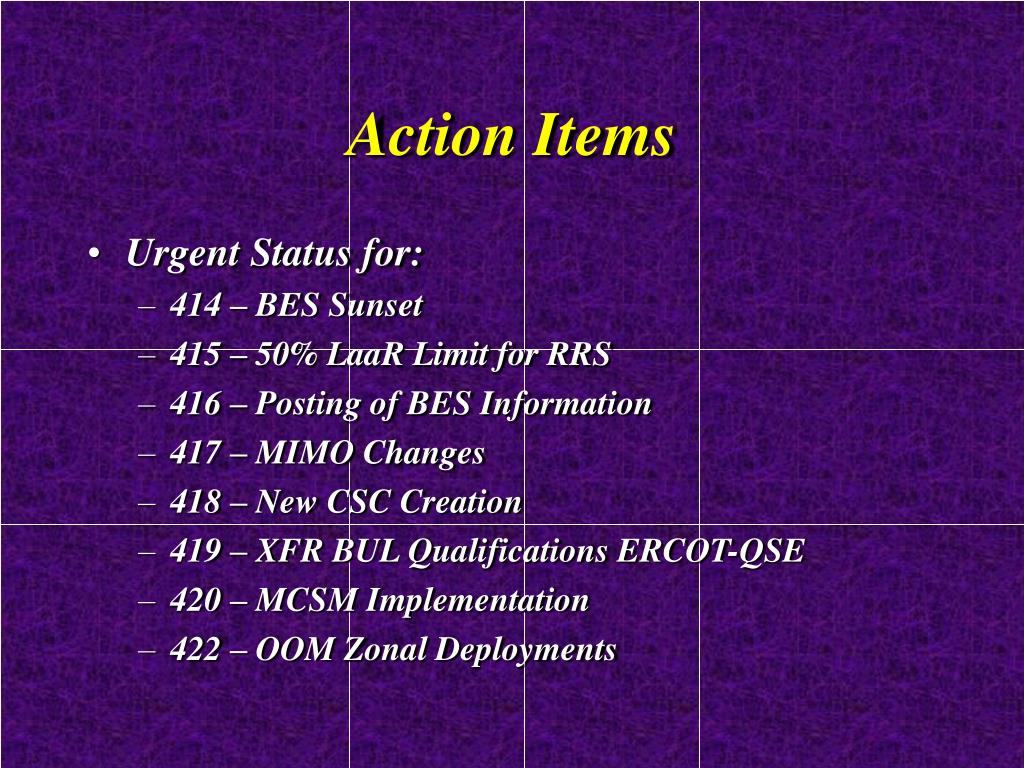 Action Items

• Urgent Status for:
– 414 – BES Sunset
– 415 – 50% LaaR Limit for RRS
– 416 – Posting of BES Information
– 417 – MIMO Changes
– 418 – New CSC Creation
– 419 – XFR BUL Qualifications ERCOT-QSE
– 420 – MCSM Implementation
– 422 – OOM Zonal Deployments